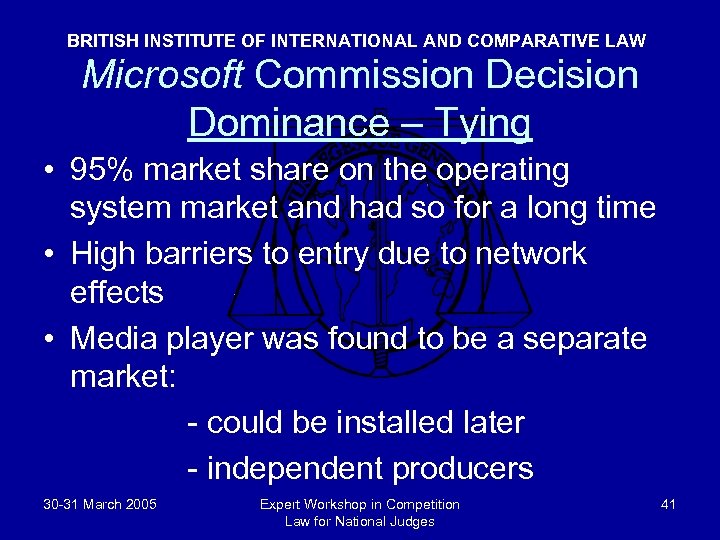 BRITISH INSTITUTE OF INTERNATIONAL AND COMPARATIVE LAW
Microsoft Commission Decision
Dominance – Tying

• 95% market share on the operating system market and had so for a long time
• High barriers to entry due to network effects
• Media player was found to be a separate market:
- could be installed later
- independent producers

30-31 March 2005
Expert Workshop in Competition Law for National Judges
41